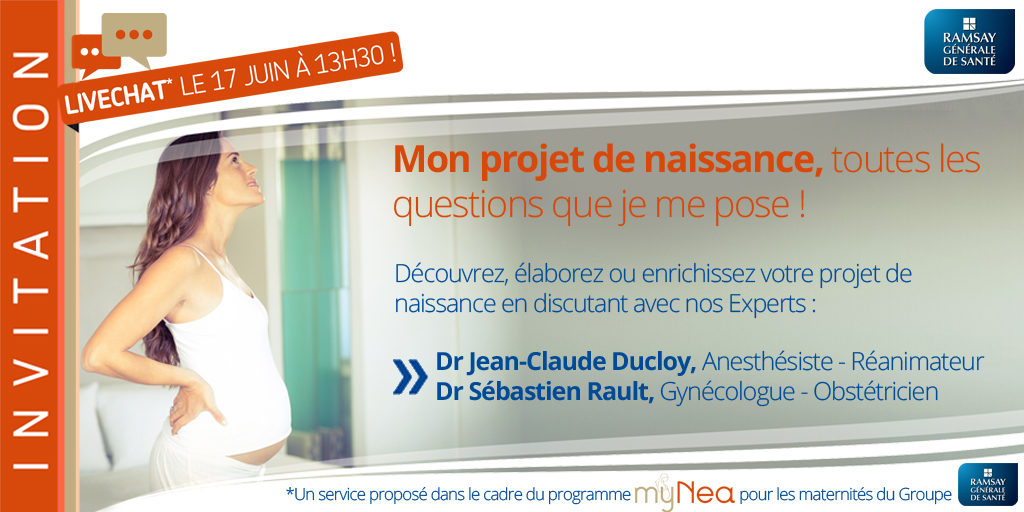 INVITATION

LIVECHAT* LE 17 JUIN À 13H30 !

RAMSAY GÉNÉRALE DE SANTÉ

Mon projet de naissance, toutes les questions que je me pose !

Découvrez, élaborez ou enrichissez votre projet de naissance en discutant avec nos Experts :

Dr Jean-Claude Ducloy, Anesthésiste - Réanimateur
Dr Sébastien Rault, Gynécologue - Obstétricien

*Un service proposé dans le cadre du programme myNea pour les maternités du Groupe

RAMSAY GÉNÉRALE DE SANTÉ